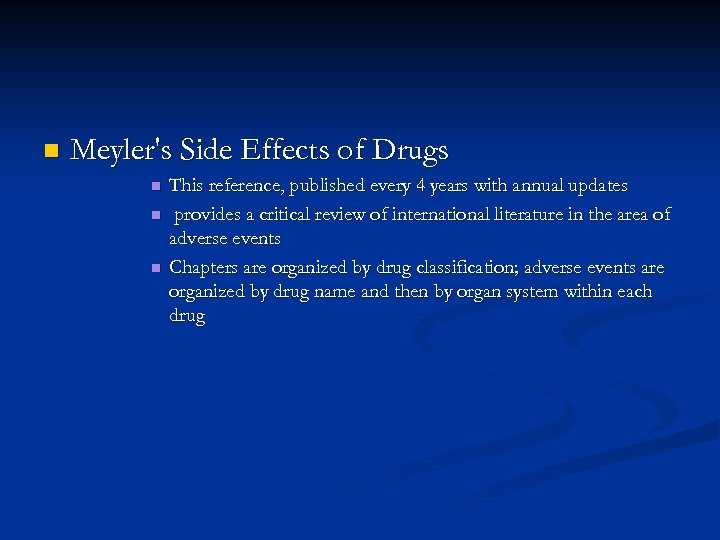 Meyler's Side Effects of Drugs

This reference, published every 4 years with annual updates

provides a critical review of international literature in the area of adverse events

Chapters are organized by drug classification; adverse events are organized by drug name and then by organ system within each drug